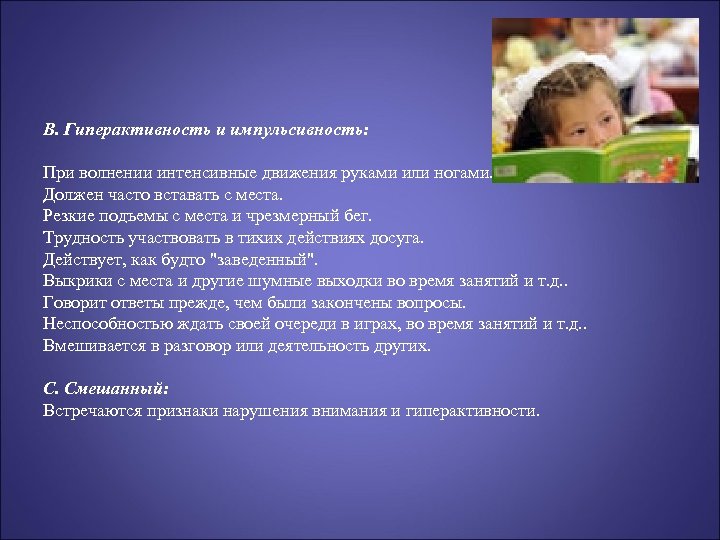 В. Гиперактивность и импульсивность:

При волнении интенсивные движения руками или ногами.
Должен часто вставать с места.
Резкие подъемы с места и чрезмерный бег.
Трудность участвовать в тихих действиях досуга.
Действует, как будто "заведенный".
Выкрики с места и другие шумные выходки во время занятий и т.д..
Говорит ответы прежде, чем были закончены вопросы.
Неспособностью ждать своей очереди в играх, во время занятий и т.д..
Вмешивается в разговор или деятельность других.

С. Смешанный:
Встречаются признаки нарушения внимания и гиперактивности.